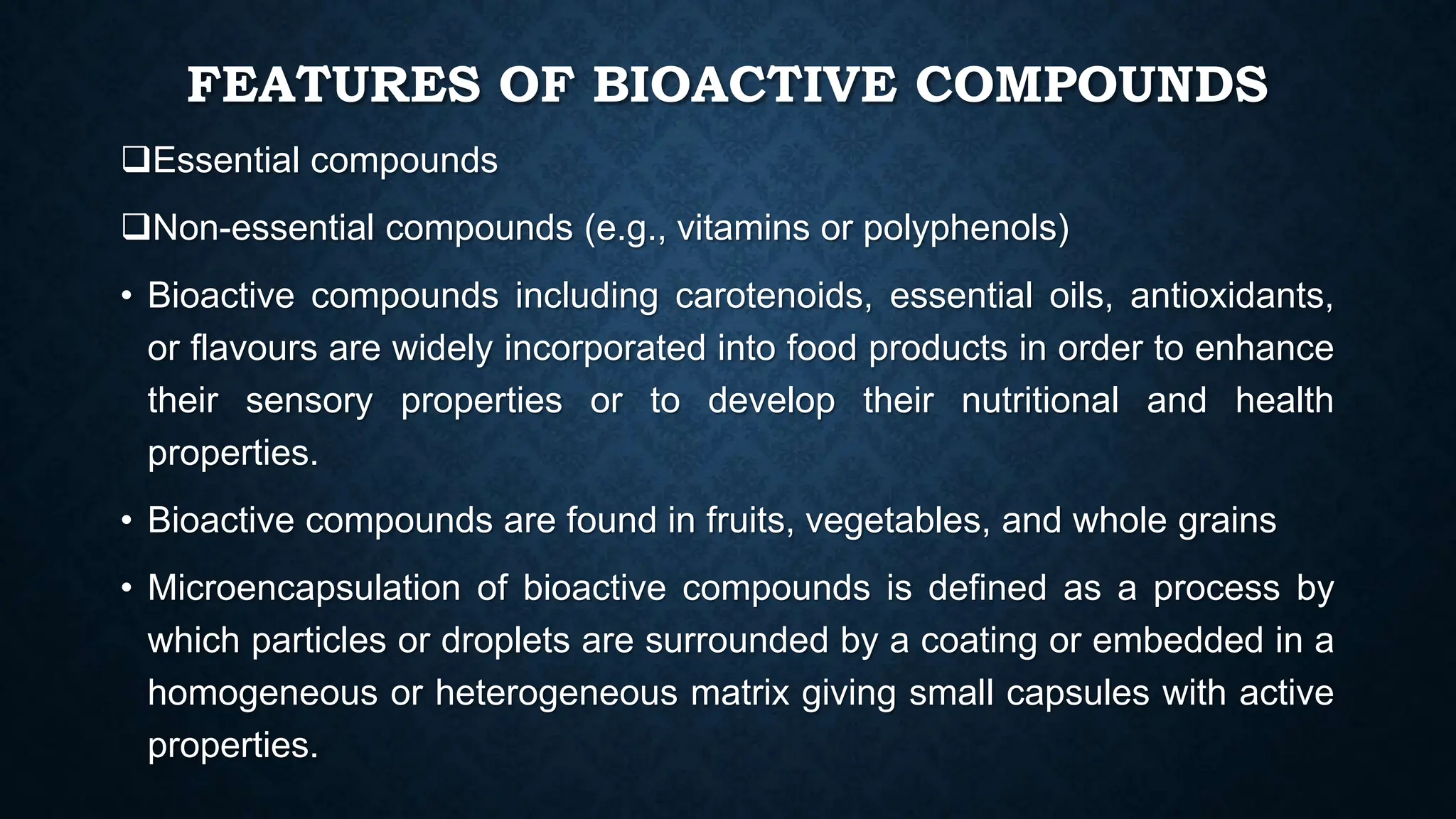 FEATURES OF BIOACTIVE COMPOUNDS

❑Essential compounds

❑Non-essential compounds (e.g., vitamins or polyphenols)

• Bioactive compounds including carotenoids, essential oils, antioxidants, or flavours are widely incorporated into food products in order to enhance their sensory properties or to develop their nutritional and health properties.

• Bioactive compounds are found in fruits, vegetables, and whole grains

• Microencapsulation of bioactive compounds is defined as a process by which particles or droplets are surrounded by a coating or embedded in a homogeneous or heterogeneous matrix giving small capsules with active properties.